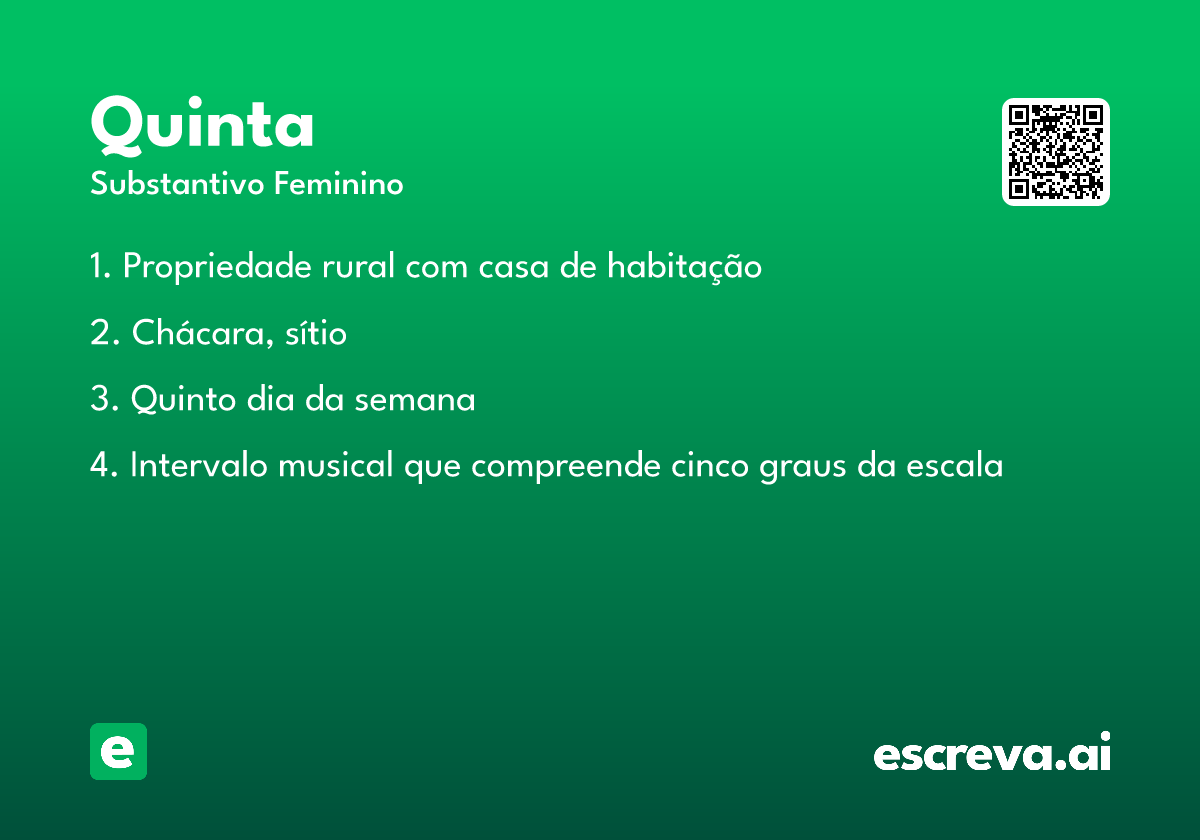 Quinta
Substantivo Feminino

1. Propriedade rural com casa de habitação

2. Chácara, sítio

3. Quinto dia da semana

4. Intervalo musical que compreende cinco graus da escala

e

escreva.ai